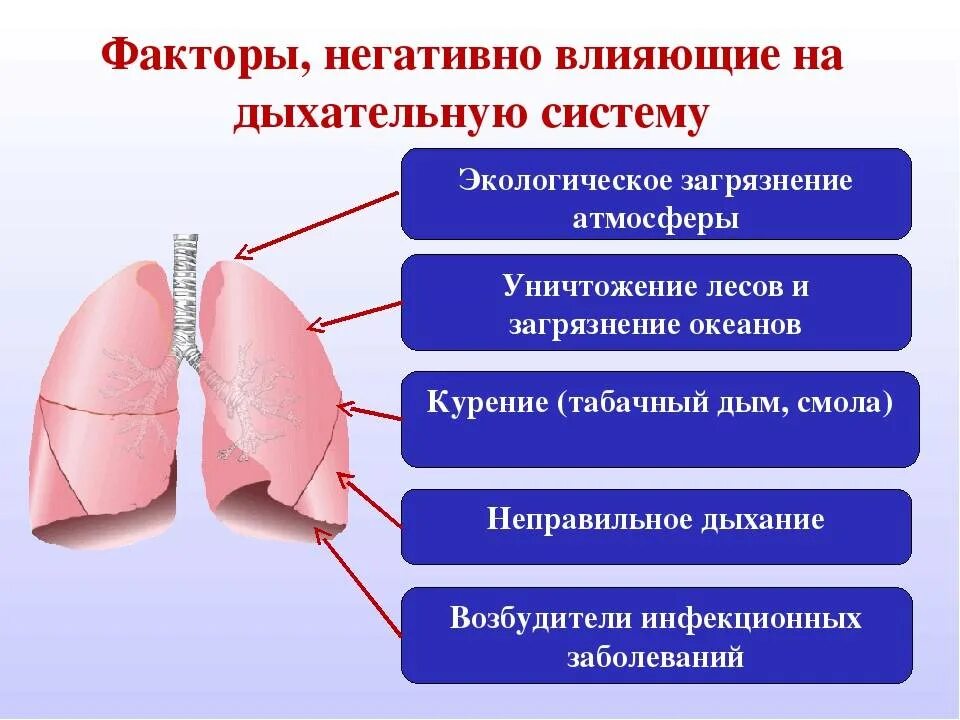 Факторы, негативно влияющие на дыхательную систему

Экологическое загрязнение атмосферы

Уничтожение лесов и загрязнение океанов

Курение (табачный дым, смола)

Неправильное дыхание

Возбудители инфекционных заболеваний